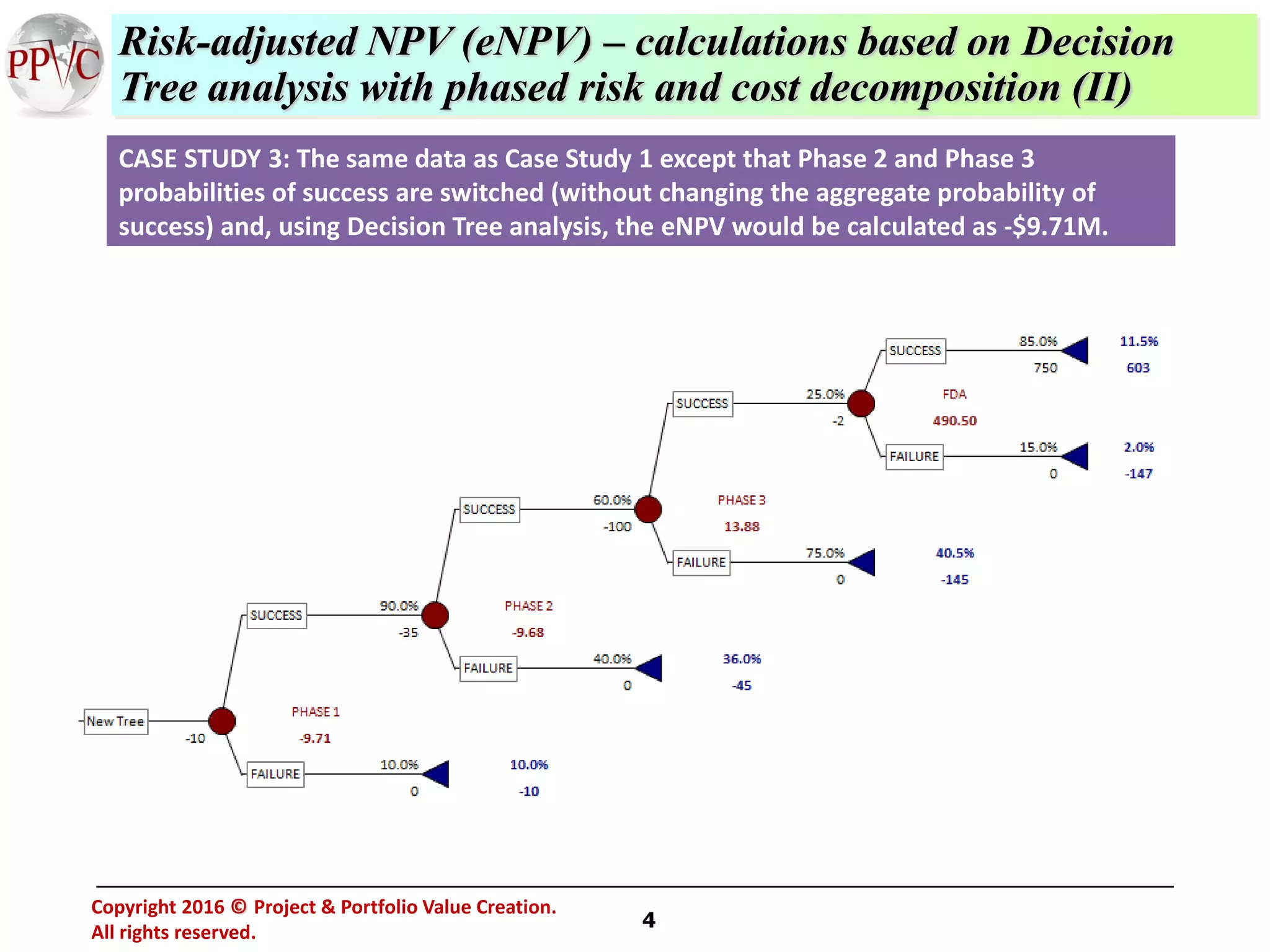 PPVC

Risk-adjusted NPV (eNPV) – calculations based on Decision Tree analysis with phased risk and cost decomposition (II)

CASE STUDY 3: The same data as Case Study 1 except that Phase 2 and Phase 3 probabilities of success are switched (without changing the aggregate probability of success) and, using Decision Tree analysis, the eNPV would be calculated as -$9.71M.

SUCCESS
85.0%
750
11.5%
603

SUCCESS
25.0%
-2
FDA
490.50

FAILURE
15.0%
0
2.0%
-147

SUCCESS
60.0%
-100
PHASE 3
13.88

FAILURE
75.0%
0
40.5%
-145

SUCCESS
90.0%
-35
PHASE 2
-9.68

FAILURE
40.0%
0
36.0%
-45

New Tree
-10
PHASE 1
-9.71

FAILURE
10.0%
0
10.0%
-10

Copyright 2016 © Project & Portfolio Value Creation.
All rights reserved.

4